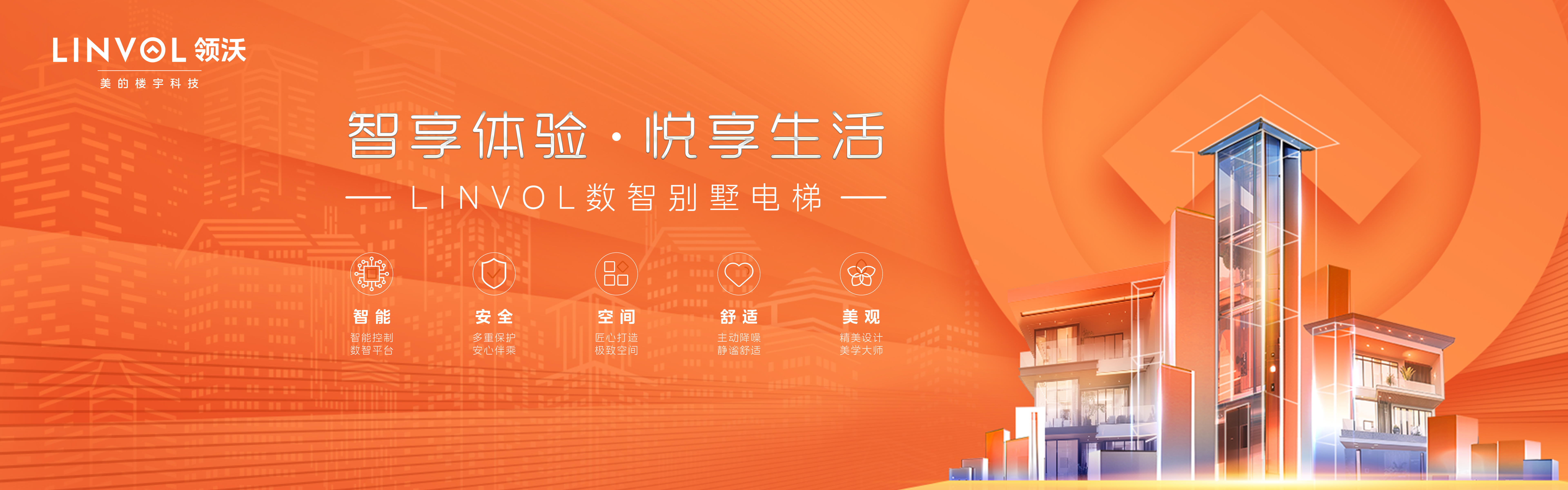 LINVOL 领沃
美的楼宇科技

智享体验·悦享生活

— LINVOL数智别墅电梯 —

智能
智能控制
数智平台

安全
多重保护
安心伴乘

空间
匠心打造
极致空间

舒适
主动降噪
静谧舒适

美观
精美设计
美学大师